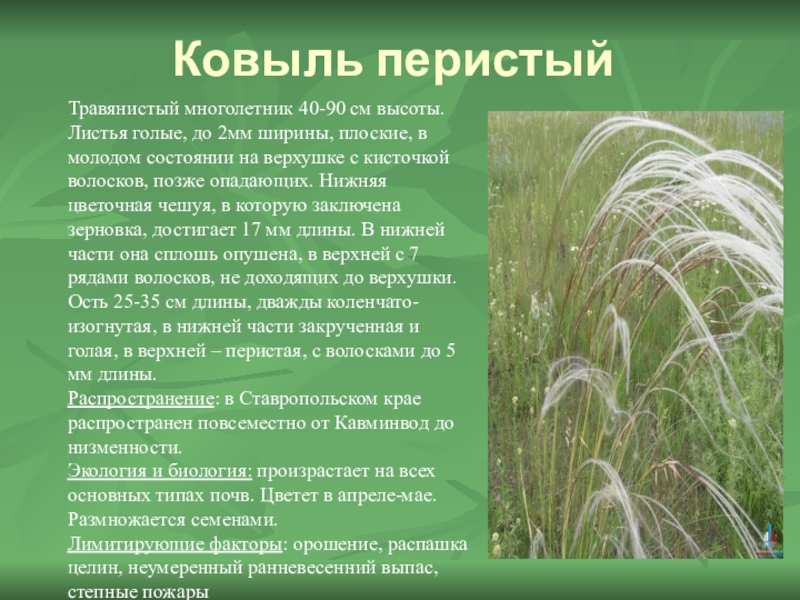 Ковыль перистый

Травянистый многолетник 40-90 см высоты. Листья голые, до 2мм ширины, плоские, в молодом состоянии на верхушке с кисточкой волосков, позже опадающих. Нижняя цветочная чешуя, в которую заключена зерновка, достигает 17 мм длины. В нижней части она сплошь опушена, в верхней с 7 рядами волосков, не доходящих до верхушки. Ость 25-35 см длины, дважды коленчато-изогнутая, в нижней части закрученная и голая, в верхней – перистая, с волосками до 5 мм длины.
Распространение: в Ставропольском крае распространен повсеместно от Кавминвод до низменности.
Экология и биология: произрастает на всех основных типах почв. Цветет в апреле-мае. Размножается семенами.
Лимитирующие факторы: орошение, распашка целин, неумеренный ранневесенний выпас, степные пожары